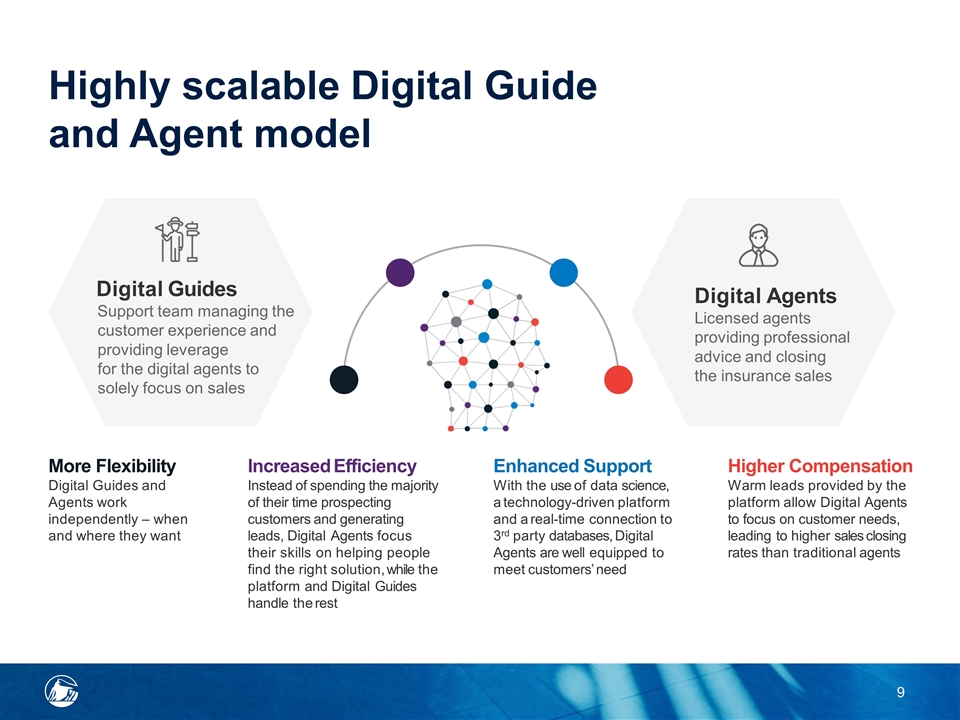 Highly scalable Digital Guide and Agent model

Digital Guides
Support team managing the customer experience and providing leverage for the digital agents to solely focus on sales

Digital Agents
Licensed agents providing professional advice and closing the insurance sales

More Flexibility
Digital Guides and Agents work independently – when and where they want

Increased Efficiency
Instead of spending the majority of their time prospecting customers and generating leads, Digital Agents focus their skills on helping people find the right solution, while the platform and Digital Guides handle the rest

Enhanced Support
With the use of data science, a technology-driven platform and a real-time connection to 3$^{rd}$ party databases, Digital Agents are well equipped to meet customers' need

Higher Compensation
Warm leads provided by the platform allow Digital Agents to focus on customer needs, leading to higher sales closing rates than traditional agents

9